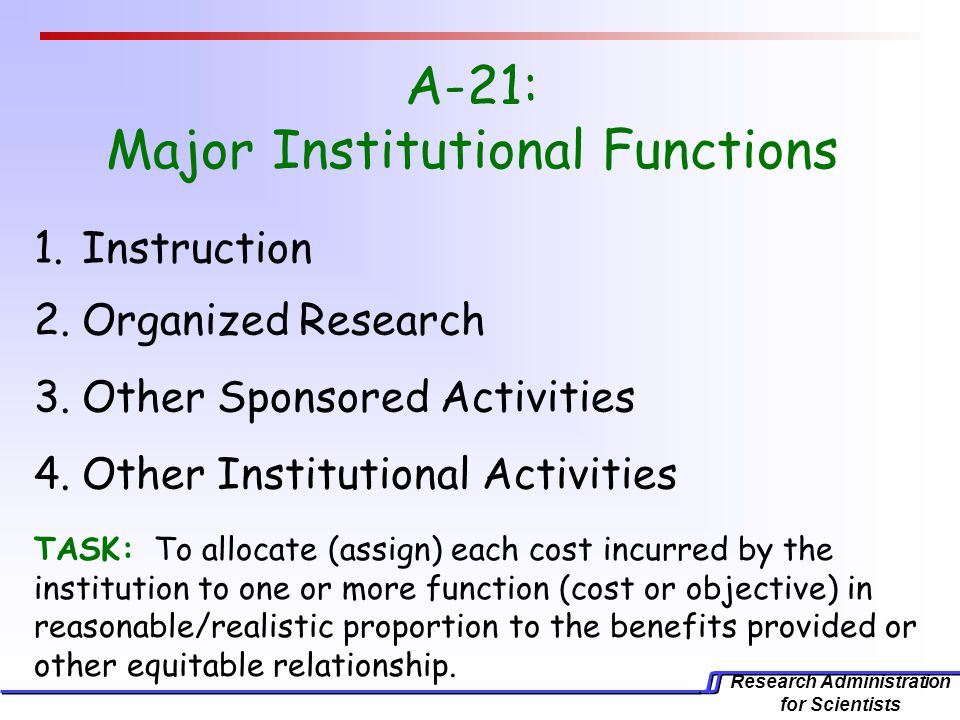 A-21:
Major Institutional Functions

1. Instruction
2. Organized Research
3. Other Sponsored Activities
4. Other Institutional Activities

TASK: To allocate (assign) each cost incurred by the institution to one or more function (cost or objective) in reasonable/realistic proportion to the benefits provided or other equitable relationship.

Research Administration for Scientists